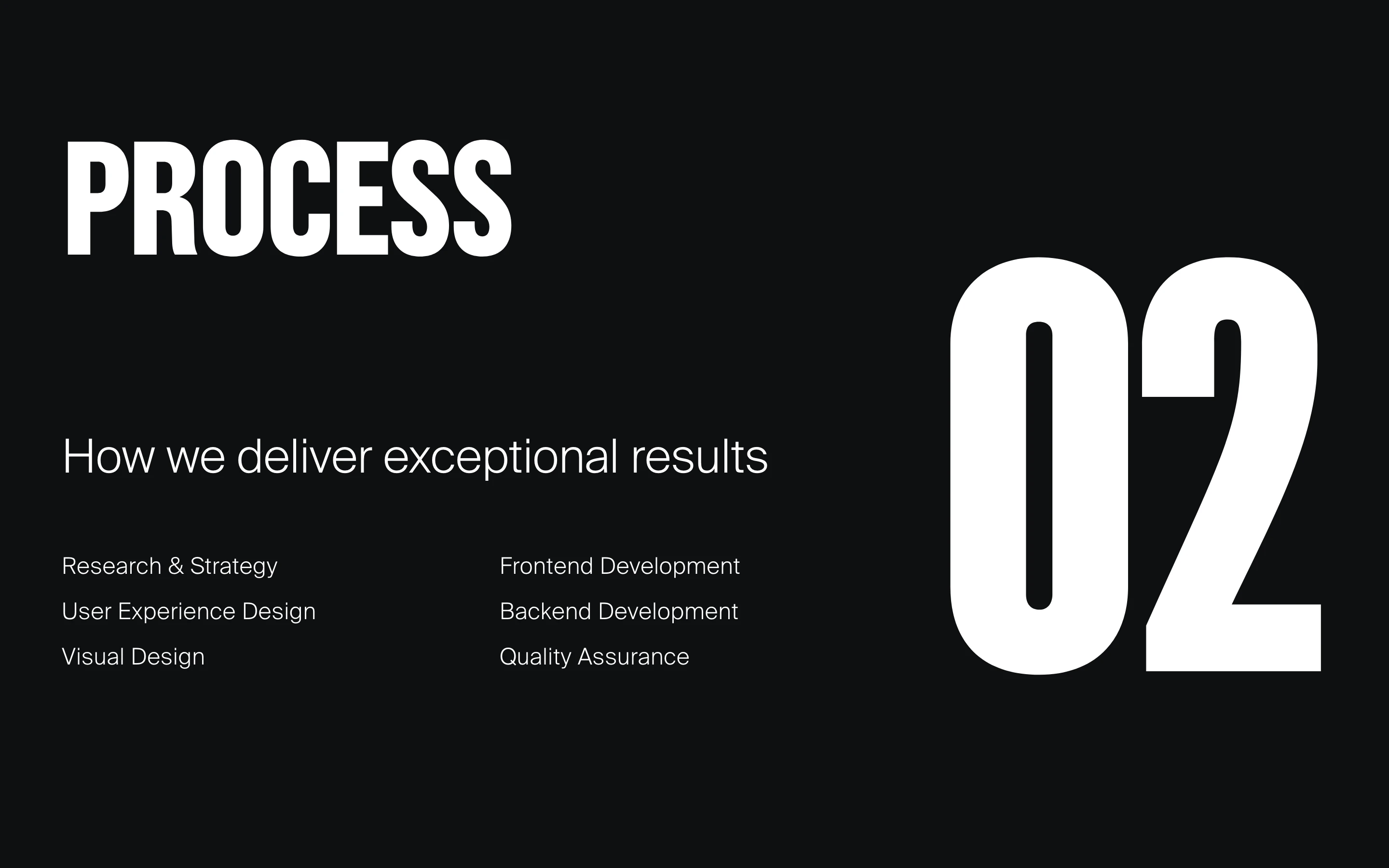 PROCESS

02

How we deliver exceptional results

Research & Strategy
User Experience Design
Visual Design

Frontend Development
Backend Development
Quality Assurance